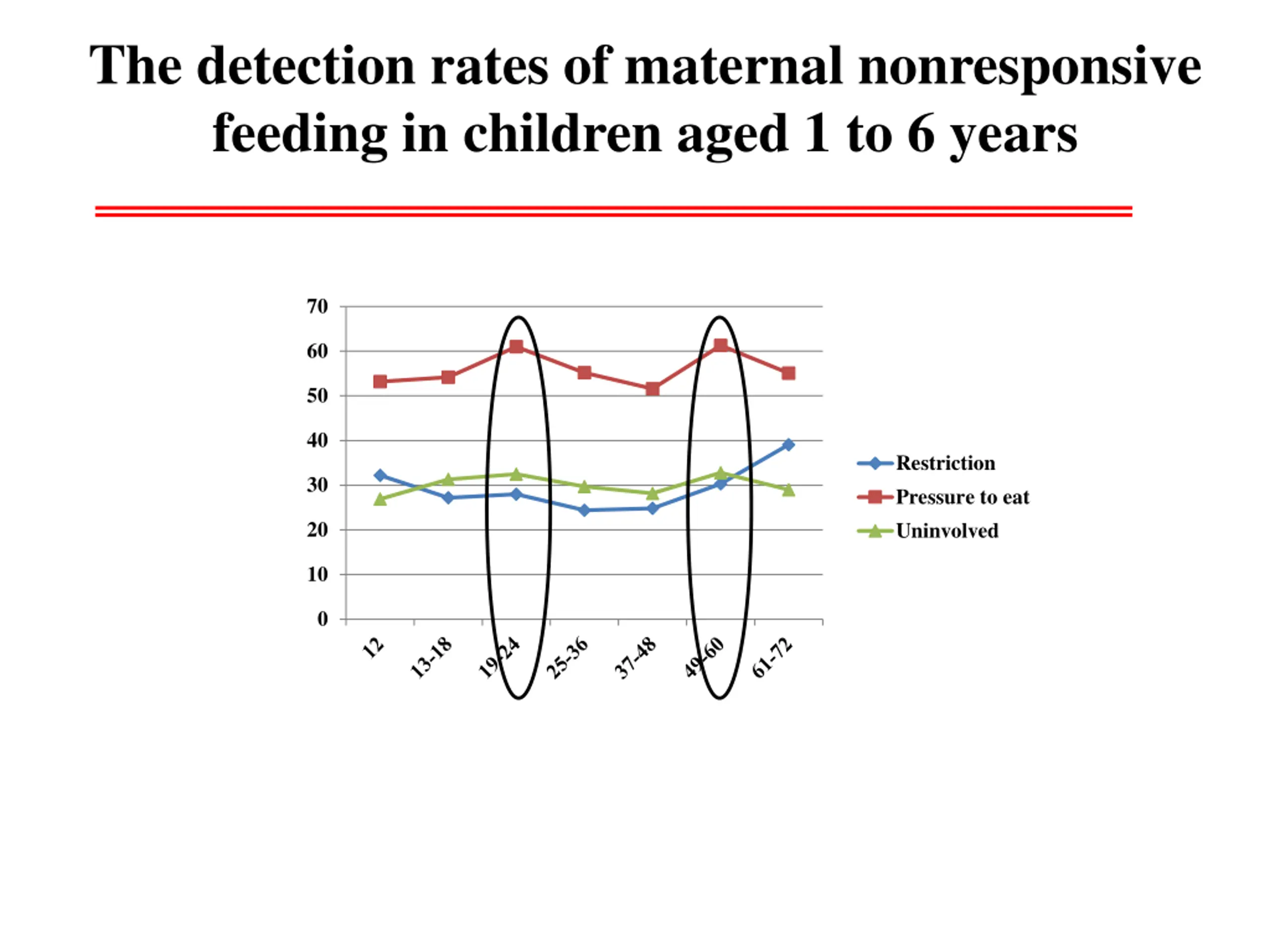 The detection rates of maternal nonresponsive feeding in children aged 1 to 6 years

70
60
50
40
30
20
10
0

12
13-18
19-24
25-36
37-48
49-60
61-72

Restriction
Pressure to eat
Uninvolved